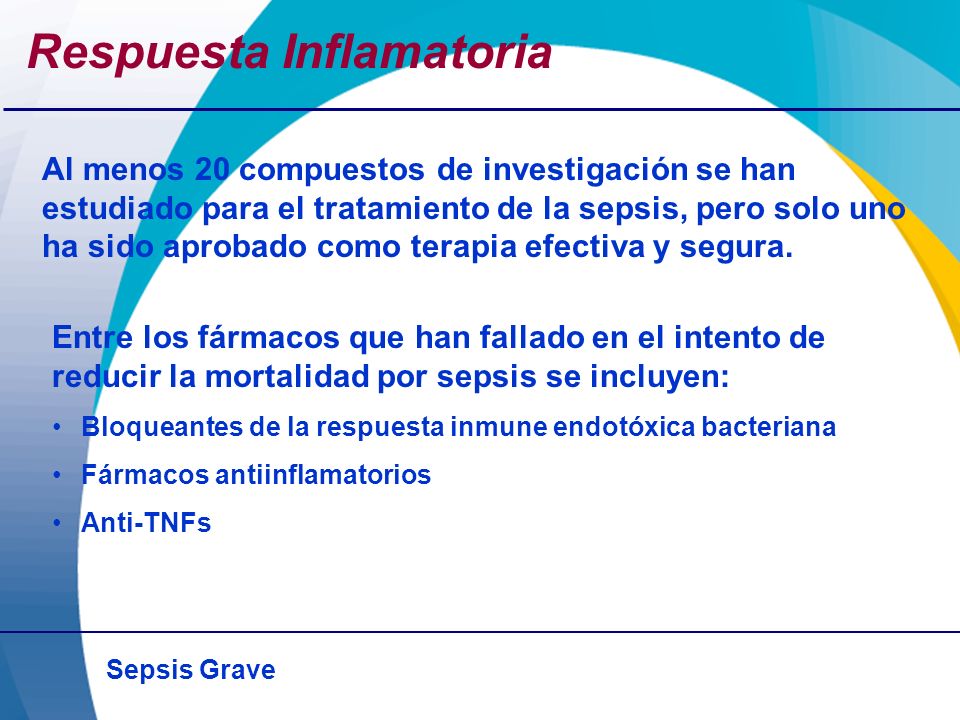 Respuesta Inflamatoria

Al menos 20 compuestos de investigación se han estudiado para el tratamiento de la sepsis, pero solo uno ha sido aprobado como terapia efectiva y segura.

Entre los fármacos que han fallado en el intento de reducir la mortalidad por sepsis se incluyen:

• Bloqueantes de la respuesta inmune endotóxica bacteriana
• Fármacos antiinflamatorios
• Anti-TNFs

Sepsis Grave